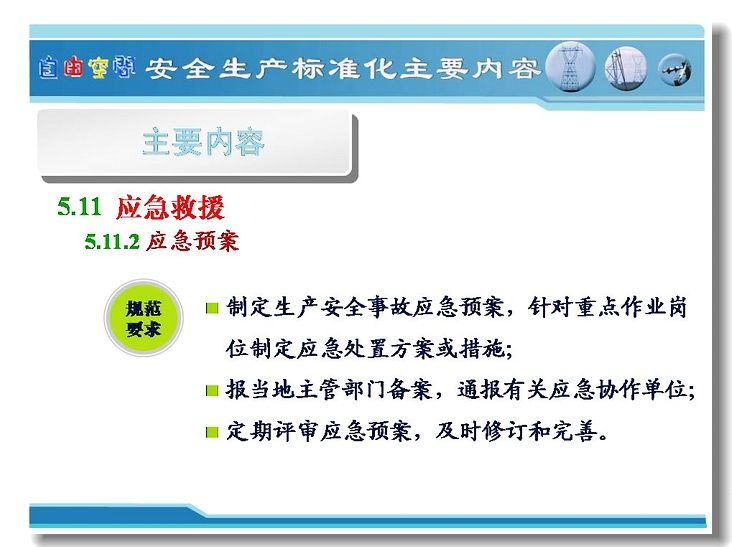 自由空间 安全生产标准化主要内容

主要内容

5.11 应急救援

5.11.2 应急预案

规范要求

制定生产安全事故应急预案，针对重点作业岗位制定应急处置方案或措施；

报当地主管部门备案，通报有关应急协作单位；

定期评审应急预案，及时修订和完善。